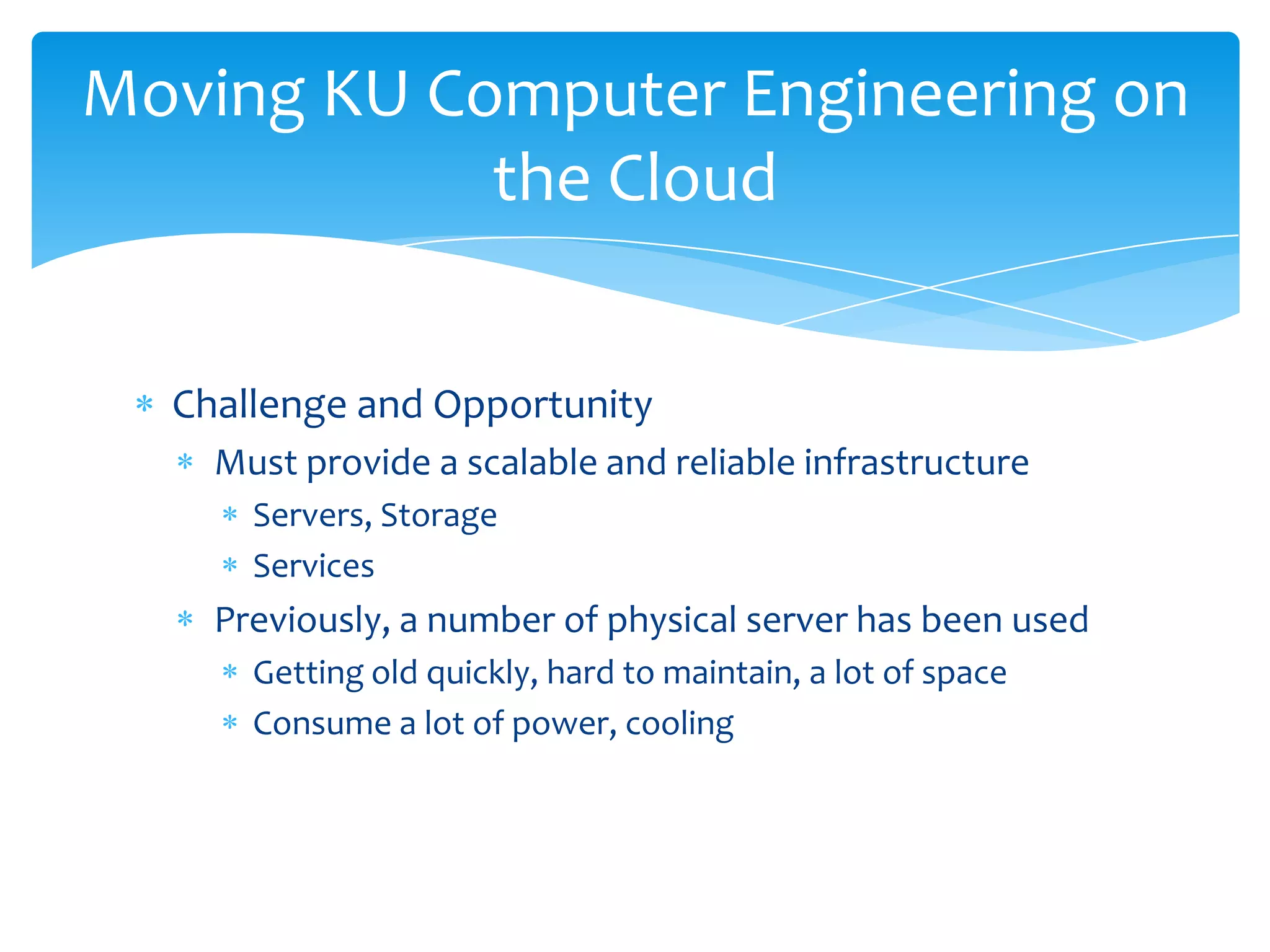 Moving KU Computer Engineering on the Cloud

* Challenge and Opportunity
  * Must provide a scalable and reliable infrastructure
    * Servers, Storage
    * Services
  * Previously, a number of physical server has been used
    * Getting old quickly, hard to maintain, a lot of space
    * Consume a lot of power, cooling